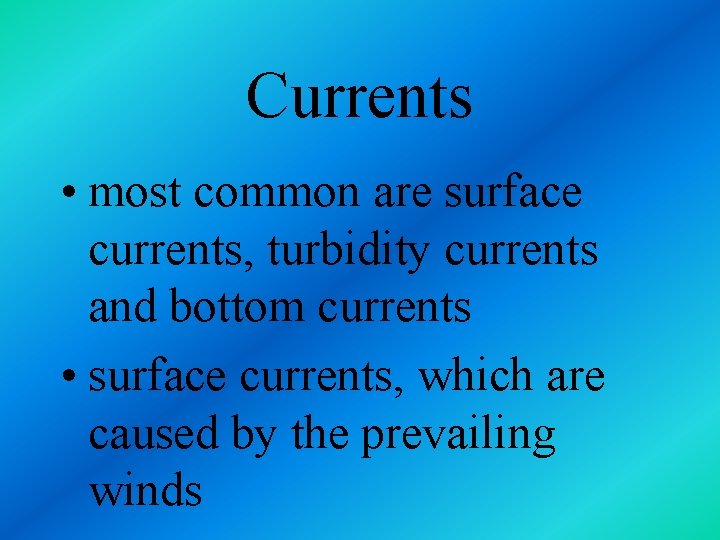 Currents

• most common are surface currents, turbidity currents and bottom currents

• surface currents, which are caused by the prevailing winds